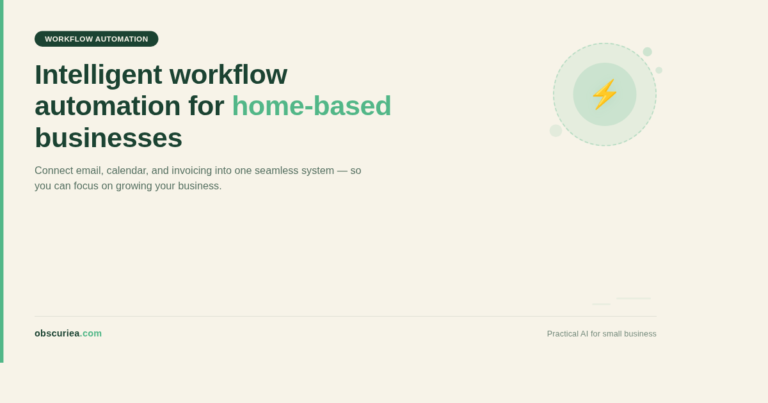 WORKFLOW AUTOMATION

Intelligent workflow automation for home-based businesses

Connect email, calendar, and invoicing into one seamless system — so you can focus on growing your business.

obscuriea.com

Practical AI for small business